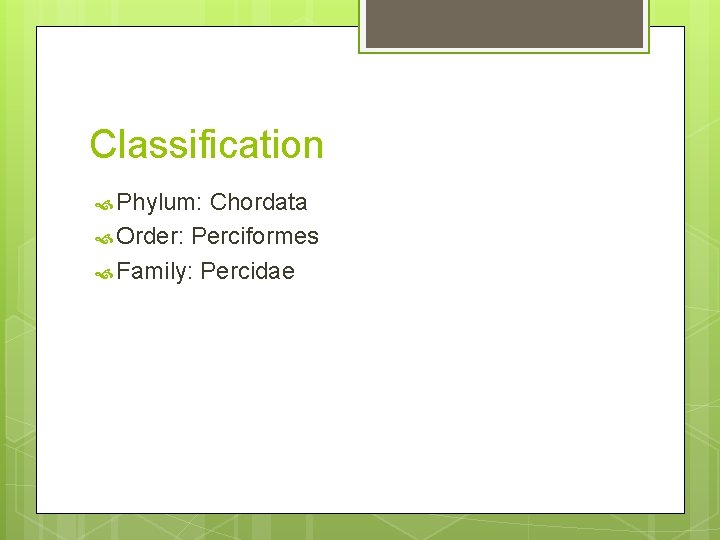 Classification

Phylum: Chordata
Order: Perciformes
Family: Percidae